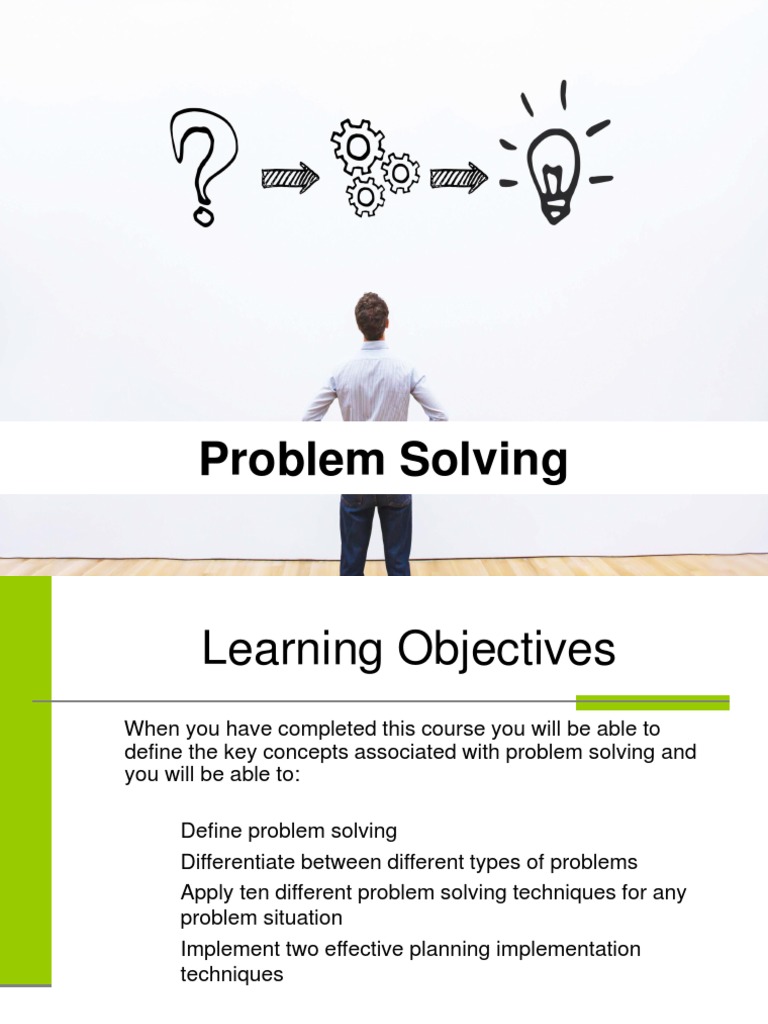 ?

Problem Solving

Learning Objectives

When you have completed this course you will be able to define the key concepts associated with problem solving and you will be able to:

Define problem solving

Differentiate between different types of problems

Apply ten different problem solving techniques for any problem situation

Implement two effective planning implementation techniques